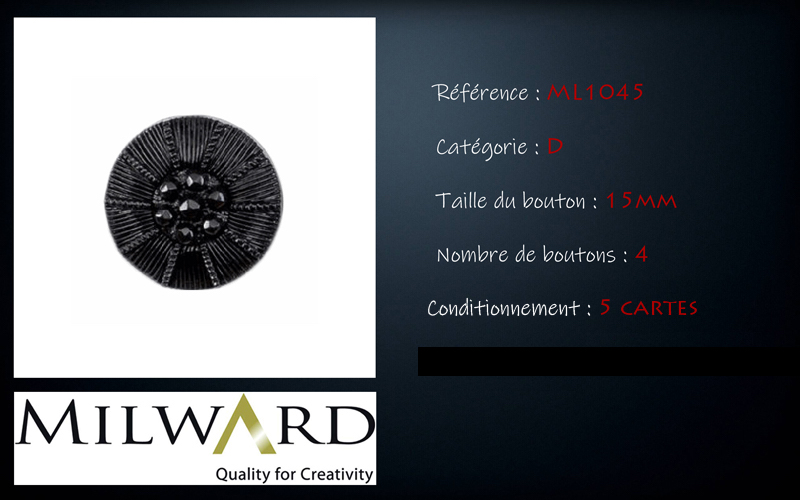 Référence : ML1045

Catégorie : D

Taille du bouton : 15MM

Nombre de boutons : 4

Conditionnement : 5 CARTES

MILWARD
Quality for Creativity